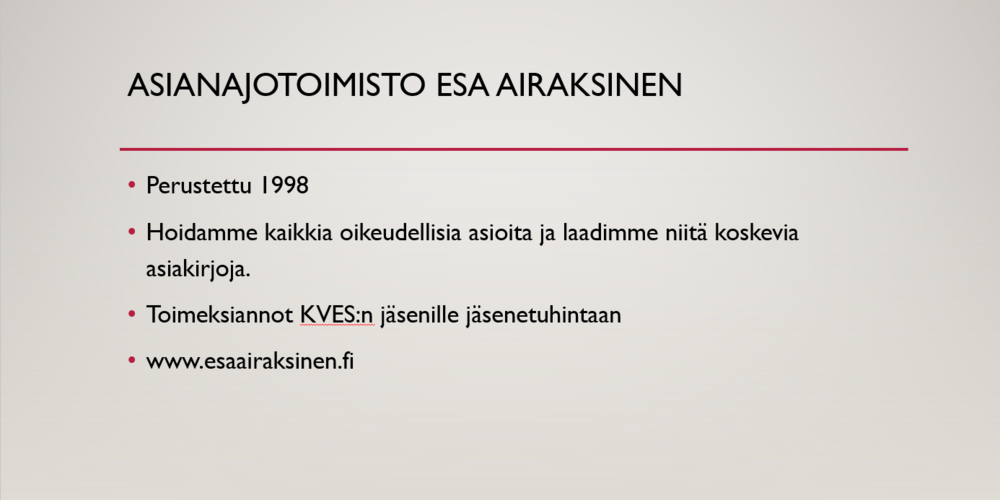 ASIANAJOTOIMISTO ESA AIRAKSINEN

• Perustettu 1998
• Hoidamme kaikkia oikeudellisia asioita ja laadimme niitä koskevia asiakirjoja.
• Toimeksiannot KVES:n jäsenille jäsenetuhintaan
• www.esaairaksinen.fi